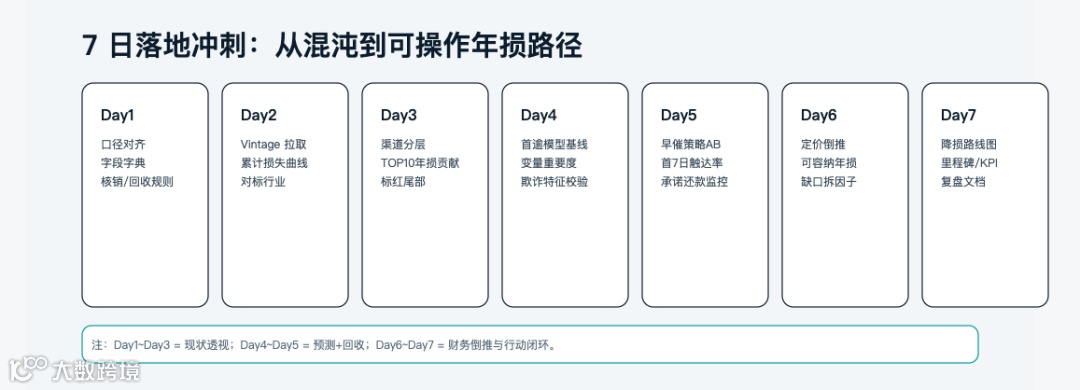 7 日落地冲刺：从混沌到可操作年损路径

Day1
口径对齐
字段字典
核销/回收规则

Day2
Vintage 拉取
累计损失曲线
对标行业

Day3
渠道分层
TOP10年损贡献
标红尾部

Day4
首逾模型基线
变量重要度
欺诈特征校验

Day5
早催策略AB
首7日触达率
承诺还款监控

Day6
定价倒推
可容纳年损
缺口拆因子

Day7
降损路线图
里程碑/KPI
复盘文档

注：Day1~Day3 = 现状透视；Day4~Day5 = 预测+回收；Day6~Day7 = 财务倒推与行动闭环。

大数跨境